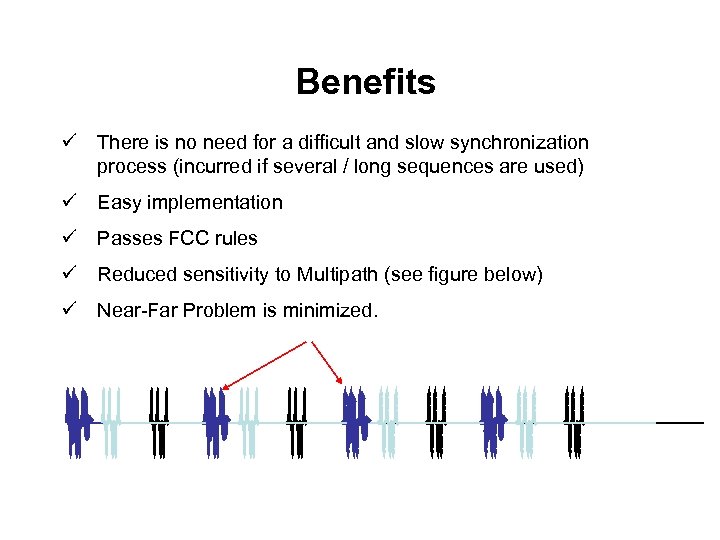 Benefits

✓ There is no need for a difficult and slow synchronization process (incurred if several / long sequences are used)

✓ Easy implementation

✓ Passes FCC rules

✓ Reduced sensitivity to Multipath (see figure below)

✓ Near-Far Problem is minimized.